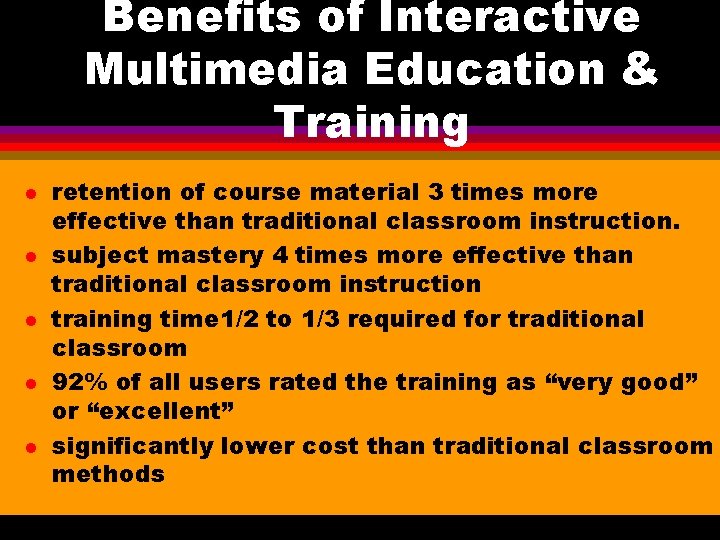 Benefits of Interactive Multimedia Education & Training

- retention of course material 3 times more effective than traditional classroom instruction.
- subject mastery 4 times more effective than traditional classroom instruction
- training time1/2 to 1/3 required for traditional classroom
- 92% of all users rated the training as “very good” or “excellent”
- significantly lower cost than traditional classroom methods